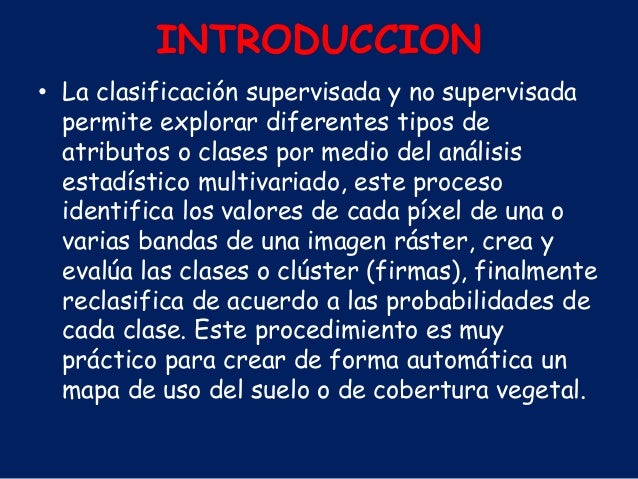 INTRODUCCION

• La clasificación supervisada y no supervisada permite explorar diferentes tipos de atributos o clases por medio del análisis estadístico multivariado, este proceso identifica los valores de cada píxel de una o varias bandas de una imagen ráster, crea y evalúa las clases o clúster (firmas), finalmente reclasifica de acuerdo a las probabilidades de cada clase. Este procedimiento es muy práctico para crear de forma automática un mapa de uso del suelo o de cobertura vegetal.